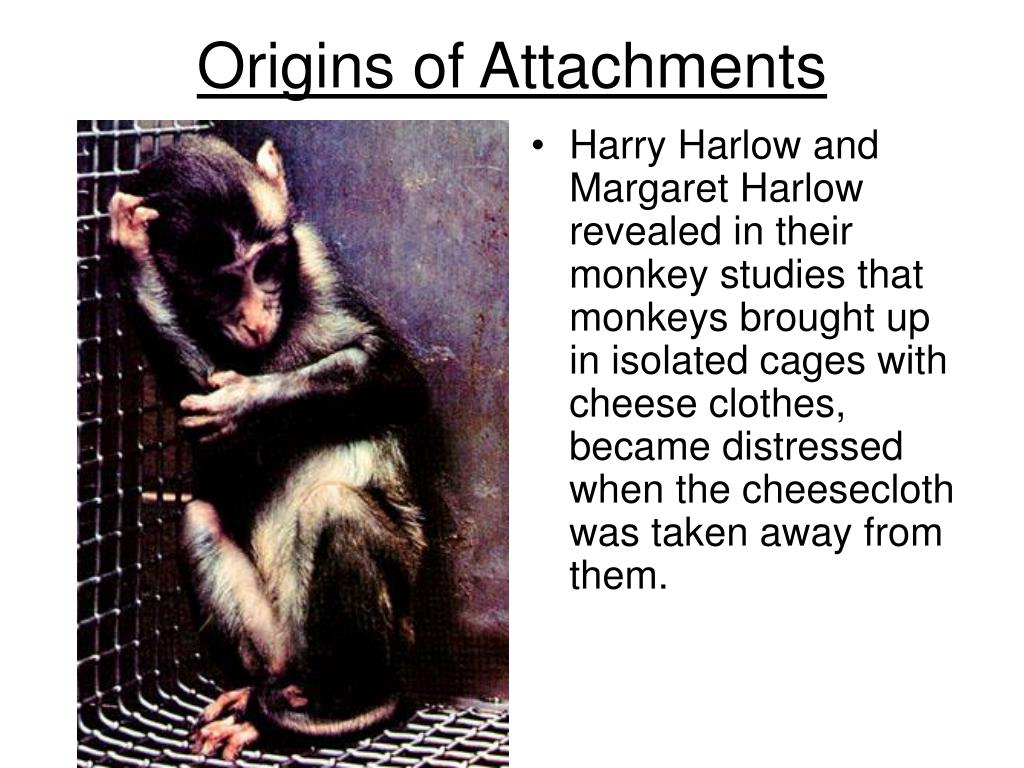 Origins of Attachments

• Harry Harlow and Margaret Harlow revealed in their monkey studies that monkeys brought up in isolated cages with cheese clothes, became distressed when the cheesecloth was taken away from them.